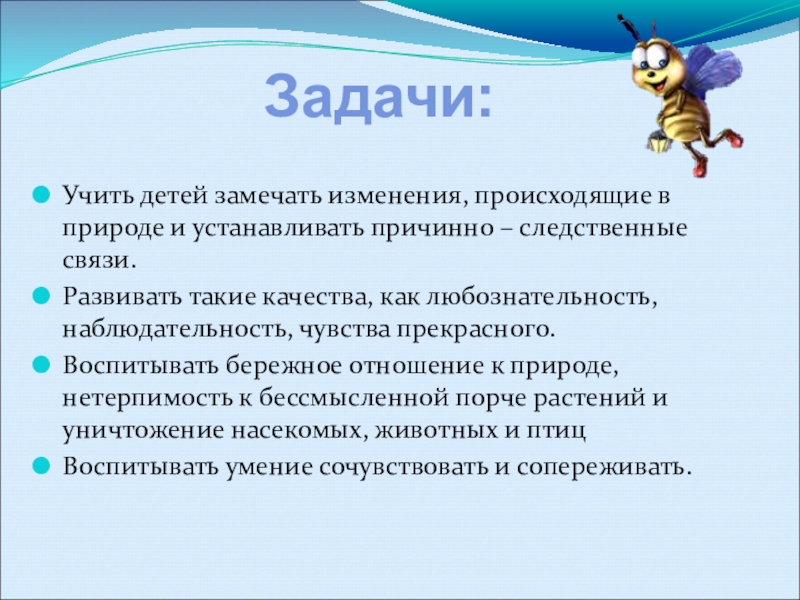 Задачи:

Учить детей замечать изменения, происходящие в природе и устанавливать причинно – следственные связи.

Развивать такие качества, как любознательность, наблюдательность, чувства прекрасного.

Воспитывать бережное отношение к природе, нетерпимость к бессмысленной порче растений и уничтожение насекомых, животных и птиц

Воспитывать умение сочувствовать и сопереживать.